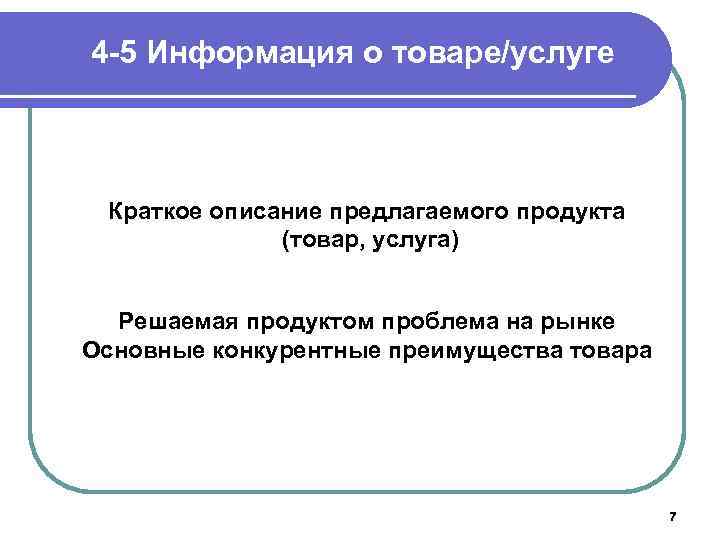 4-5 Информация о товаре/услуге

Краткое описание предлагаемого продукта (товар, услуга)

Решаемая продуктом проблема на рынке
Основные конкурентные преимущества товара

7